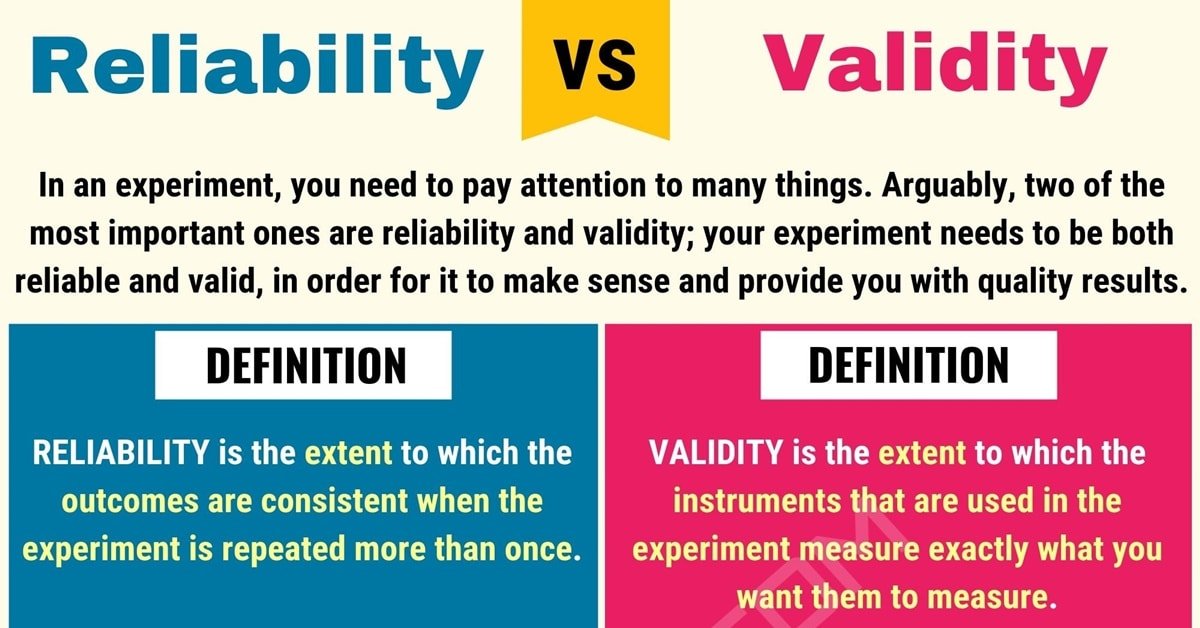 Reliability VS Validity

In an experiment, you need to pay attention to many things. Arguably, two of the most important ones are reliability and validity; your experiment needs to be both reliable and valid, in order for it to make sense and provide you with quality results.

DEFINITION

RELIABILITY is the extent to which the outcomes are consistent when the experiment is repeated more than once.

DEFINITION

VALIDITY is the extent to which the instruments that are used in the experiment measure exactly what you want them to measure.